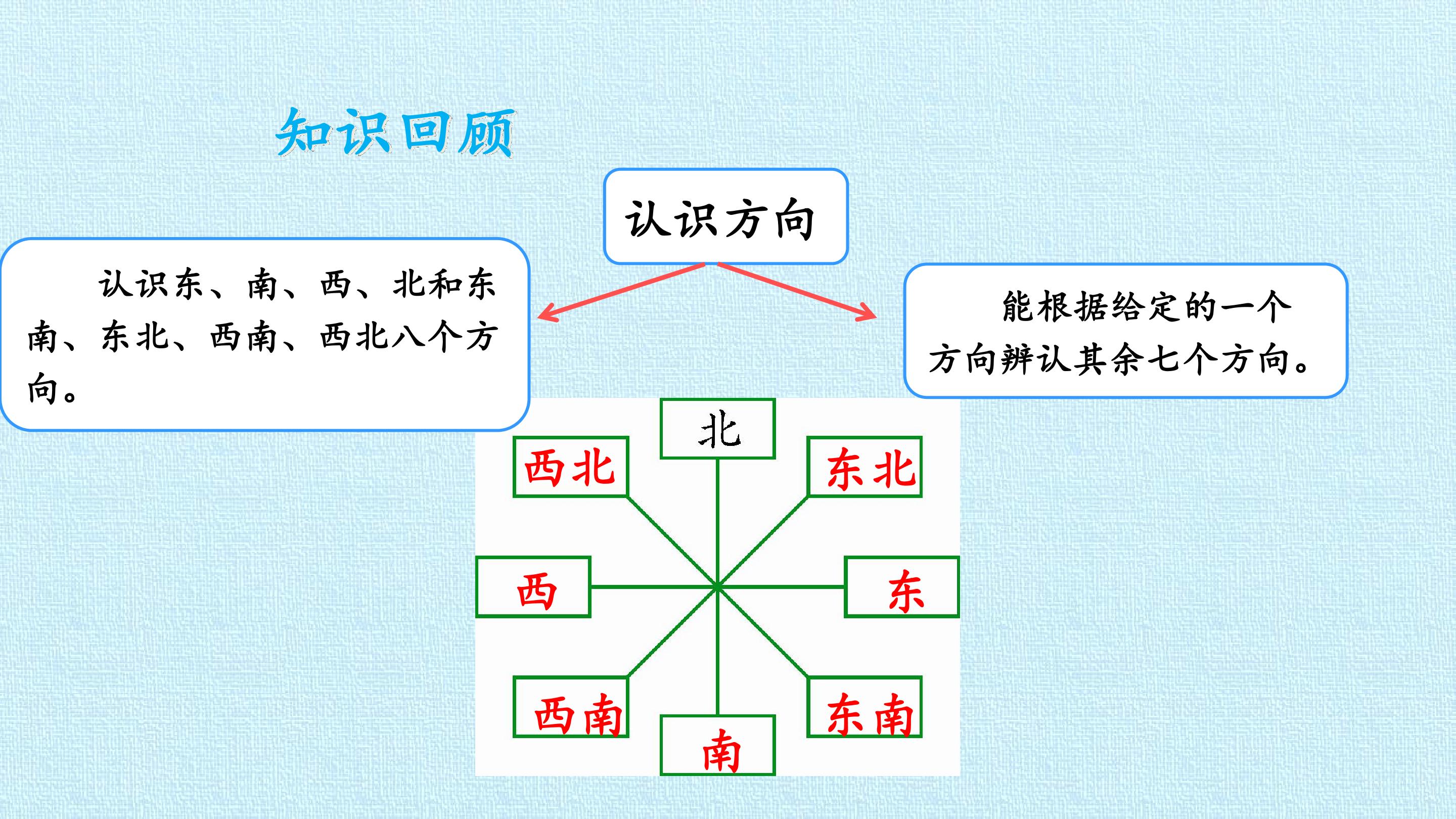 知识回顾

认识方向

认识东、南、西、北和东南、东北、西南、西北八个方向。

能根据给定的一个方向辨认其余七个方向。

北

西北

东北

西

东

西南

东南

南